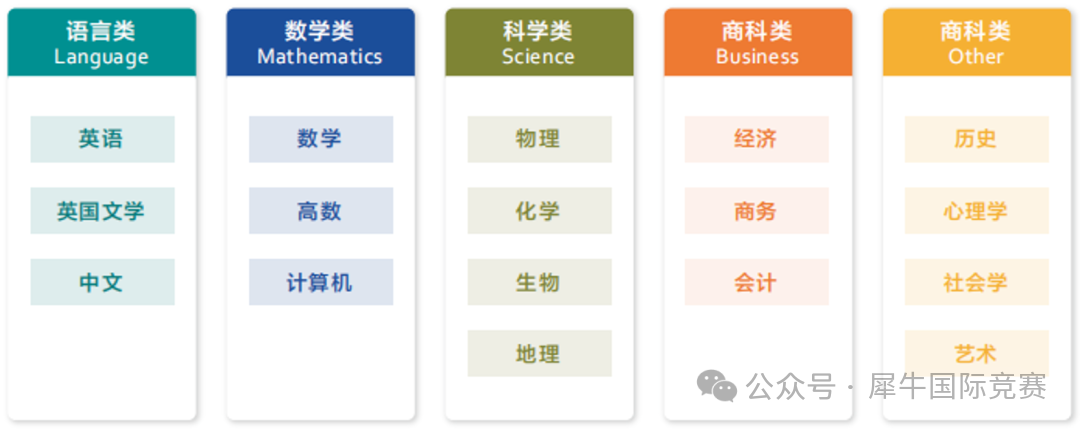 语言类
Language

英语

英国文学

中文

数学类
Mathematics

数学

高数

计算机

科学类
Science

物理

化学

生物

地理

商科类
Business

经济

商务

会计

商科类
Other

历史

心理学

社会学

艺术

公众号 · 犀牛国际竞赛